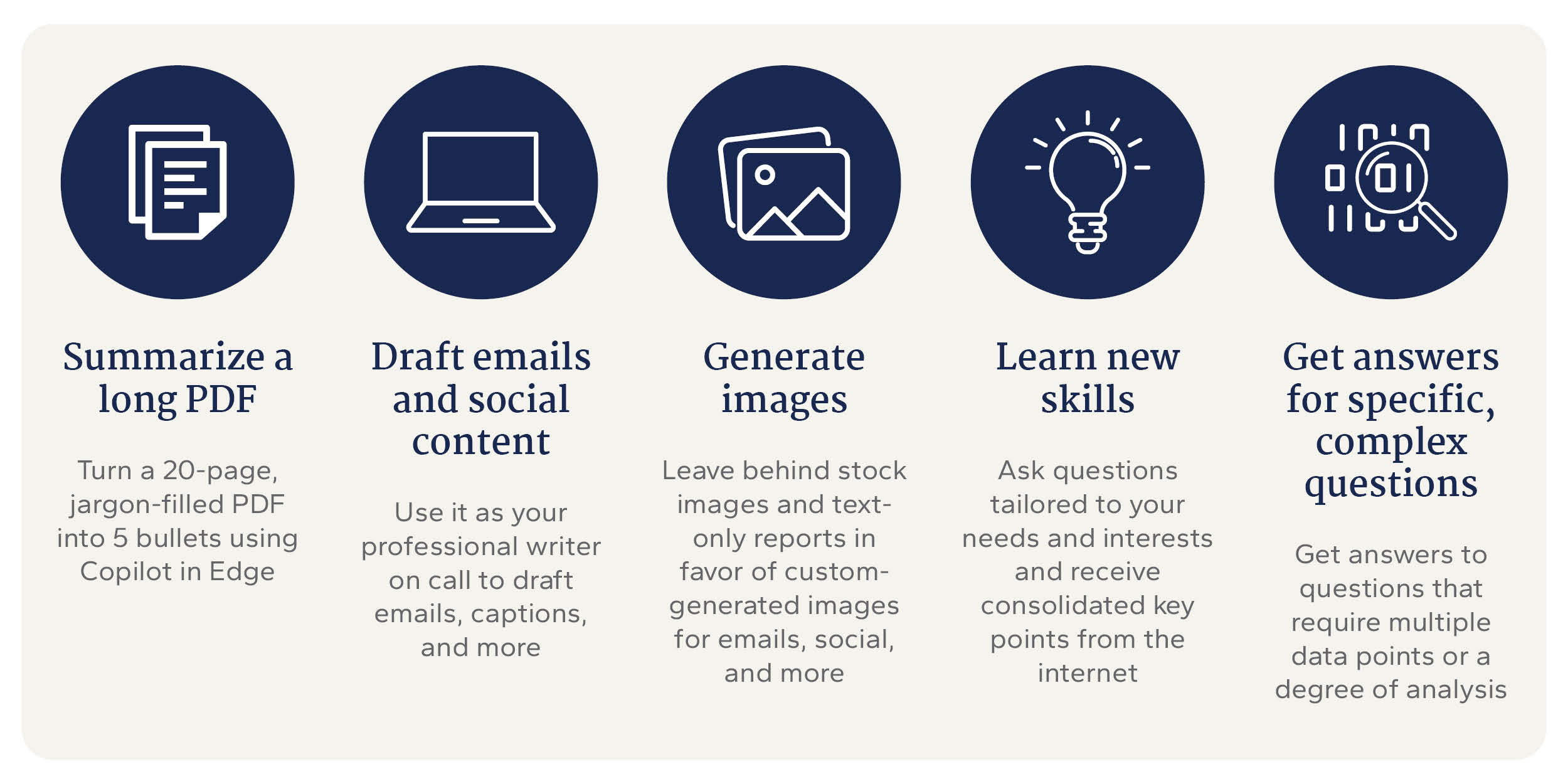 Summarize a long PDF

Turn a 20-page, jargon-filled PDF into 5 bullets using Copilot in Edge

Draft emails and social content

Use it as your professional writer on call to draft emails, captions, and more

Generate images

Leave behind stock images and text-only reports in favor of custom-generated images for emails, social, and more

Learn new skills

Ask questions tailored to your needs and interests and receive consolidated key points from the internet

Get answers for specific, complex questions

Get answers to questions that require multiple data points or a degree of analysis